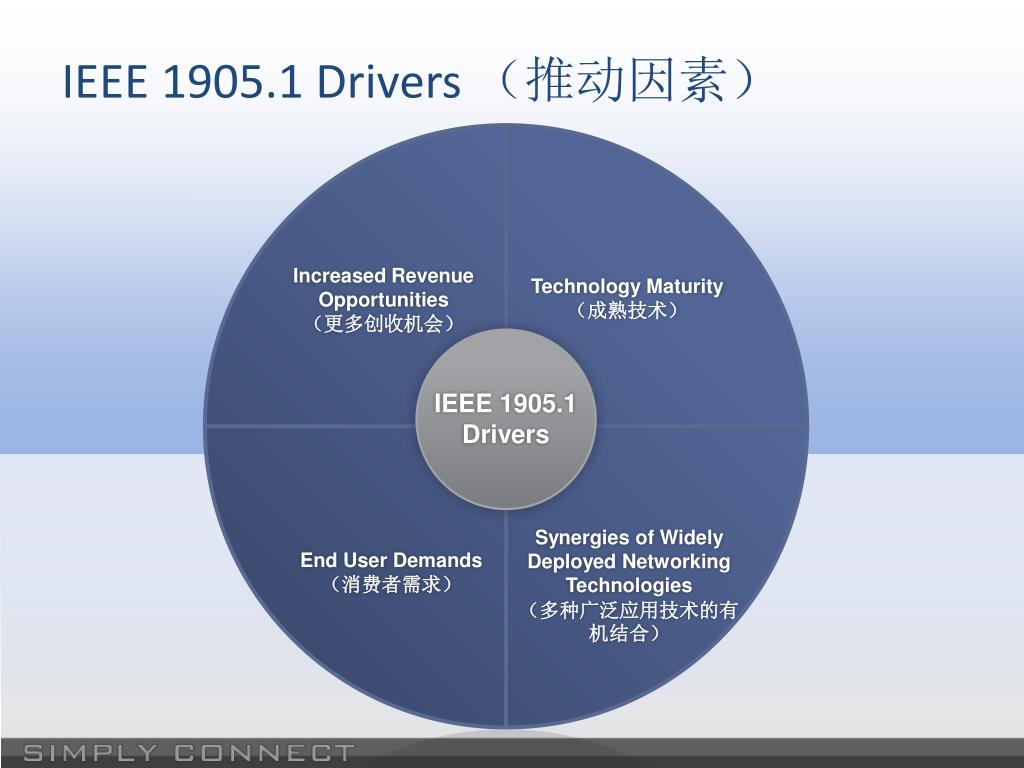 IEEE 1905.1 Drivers （推动因素）

Increased Revenue Opportunities
（更多创收机会）

Technology Maturity
（成熟技术）

IEEE 1905.1 Drivers

End User Demands
（消费者需求）

Synergies of Widely Deployed Networking Technologies
（多种广泛应用技术的有机结合）

SIMPLY CONNECT